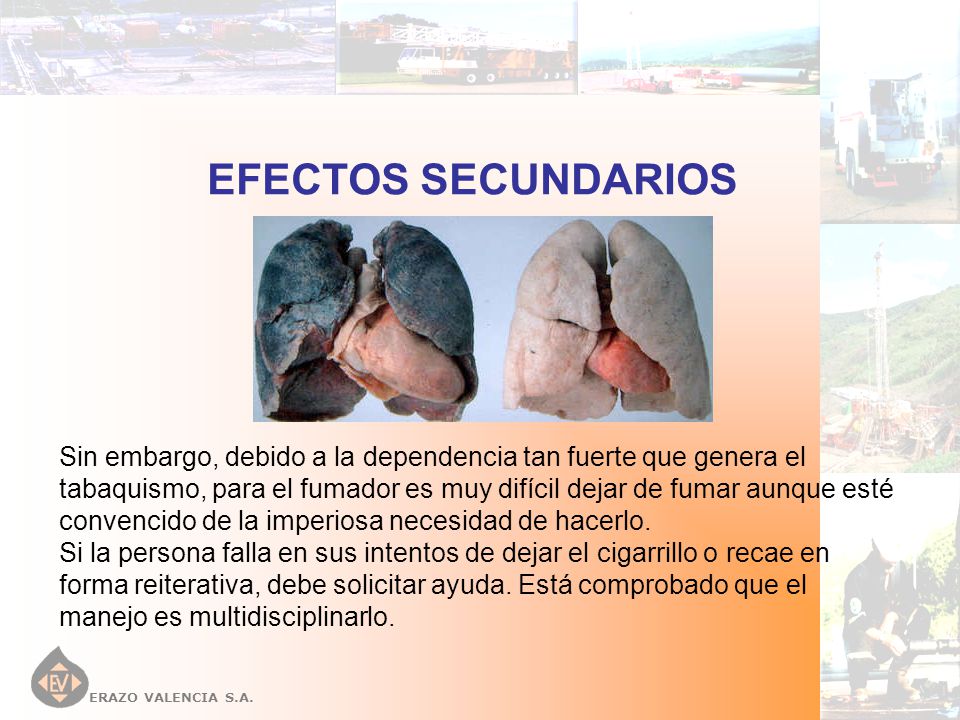 EFECTOS SECUNDARIOS

Sin embargo, debido a la dependencia tan fuerte que genera el tabaquismo, para el fumador es muy difícil dejar de fumar aunque esté convencido de la imperiosa necesidad de hacerlo.
Si la persona falla en sus intentos de dejar el cigarrillo o recae en forma reiterativa, debe solicitar ayuda. Está comprobado que el manejo es multidisciplinarlo.

EV
ERAZO VALENCIA S.A.